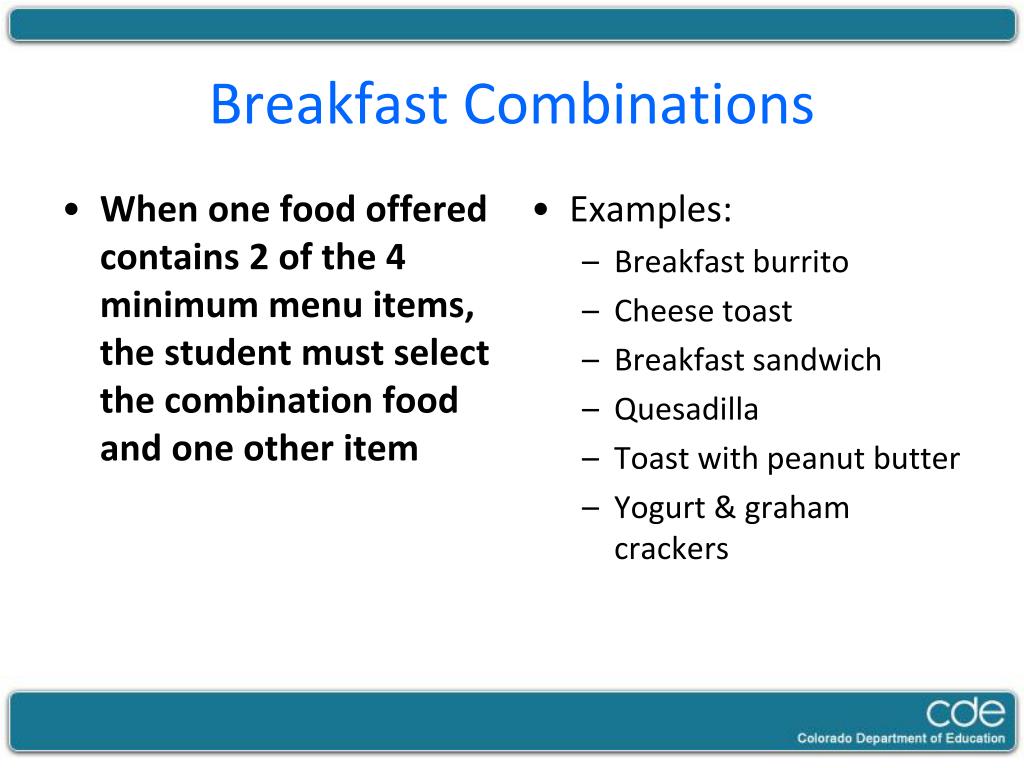 Breakfast Combinations

• When one food offered contains 2 of the 4 minimum menu items, the student must select the combination food and one other item

• Examples:
– Breakfast burrito
– Cheese toast
– Breakfast sandwich
– Quesadilla
– Toast with peanut butter
– Yogurt & graham crackers

cde
Colorado Department of Education